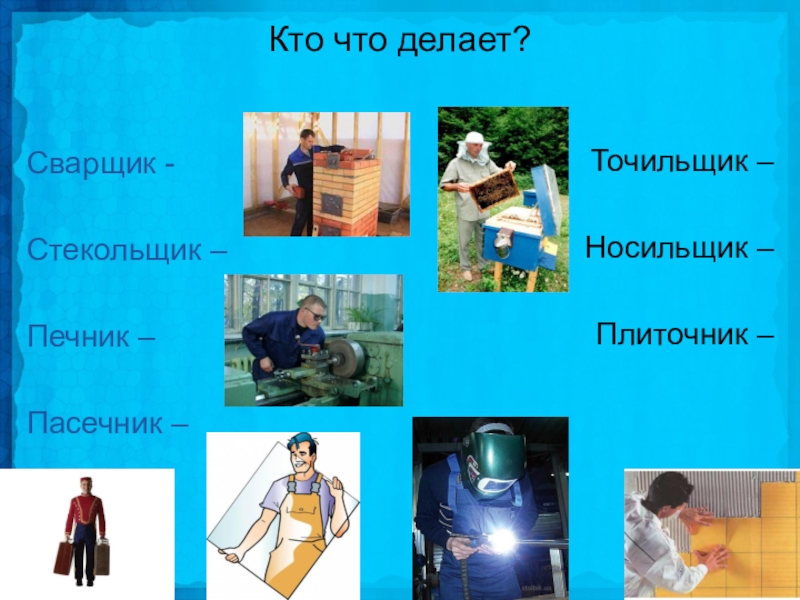 Кто что делает?

Сварщик -

Стекольщик –

Печник –

Пасечник –

Точильщик –

Носильщик –

Плиточник –